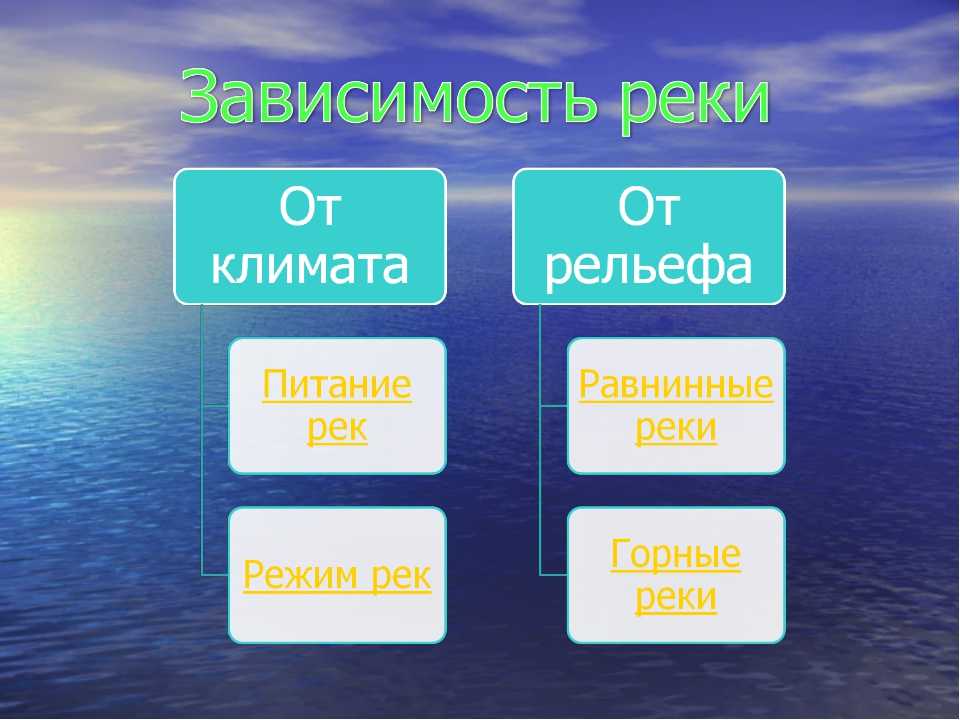 Зависимость реки

От климата

Питание рек

Режим рек

От рельефа

Равнинные реки

Горные реки